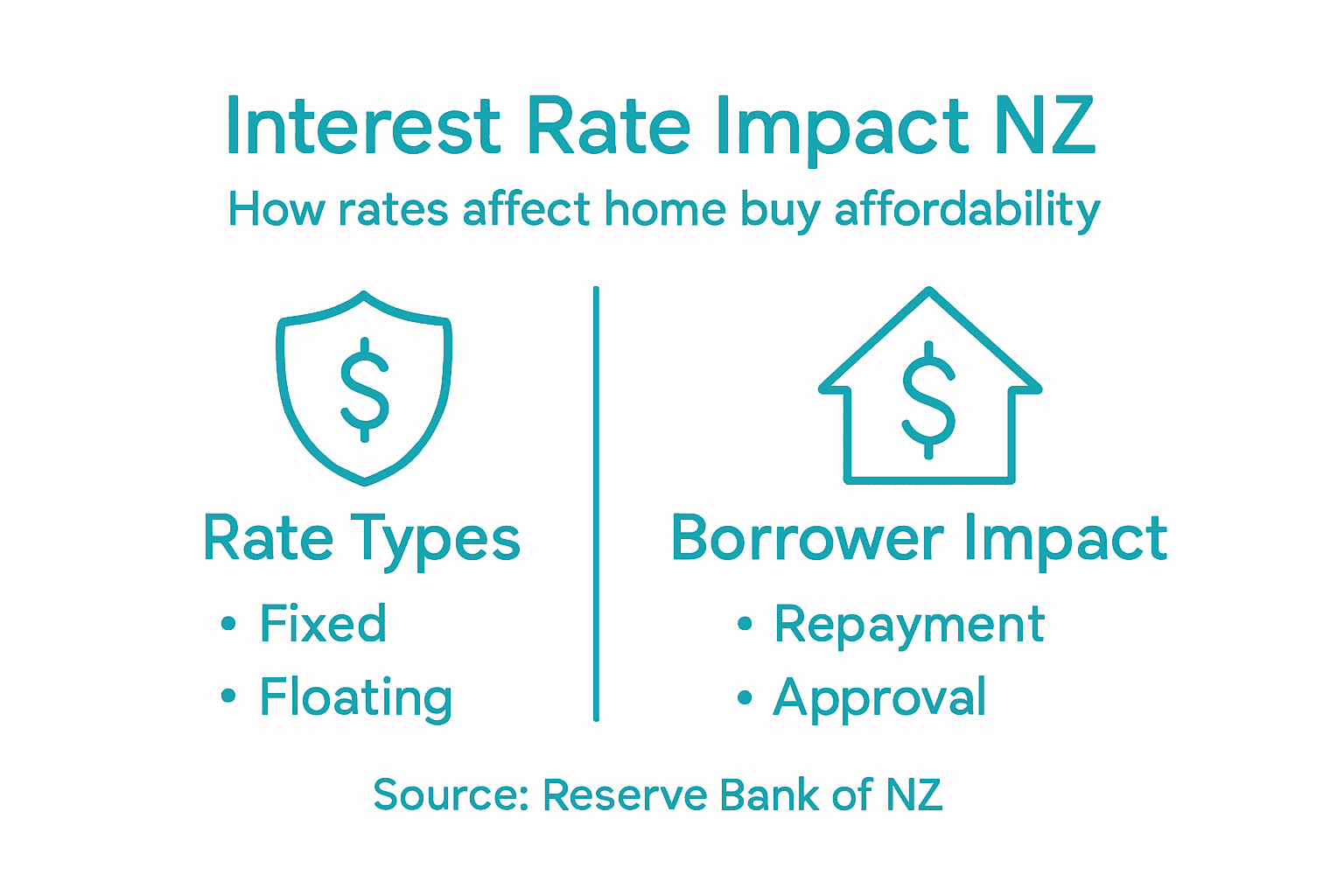 Interest Rate Impact NZ

How rates affect home buy affordability

$

Rate Types
• Fixed
• Floating

$

Borrower Impact
• Repayment
• Approval

Source: Reserve Bank of NZ